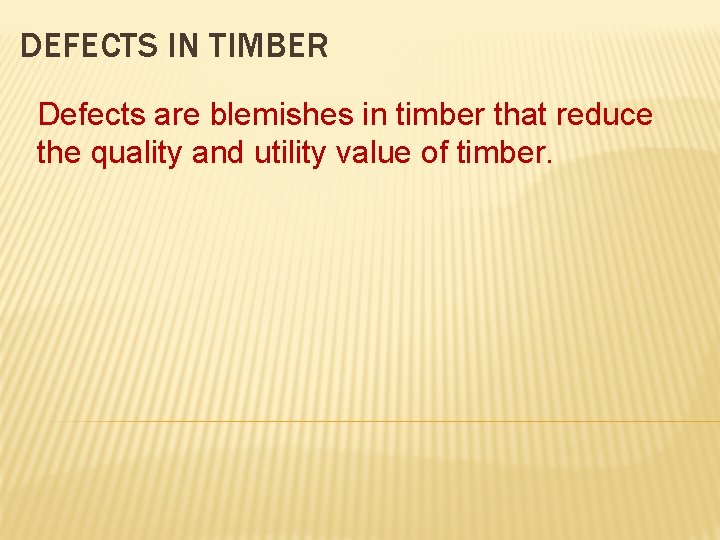 DEFECTS IN TIMBER

Defects are blemishes in timber that reduce the quality and utility value of timber.